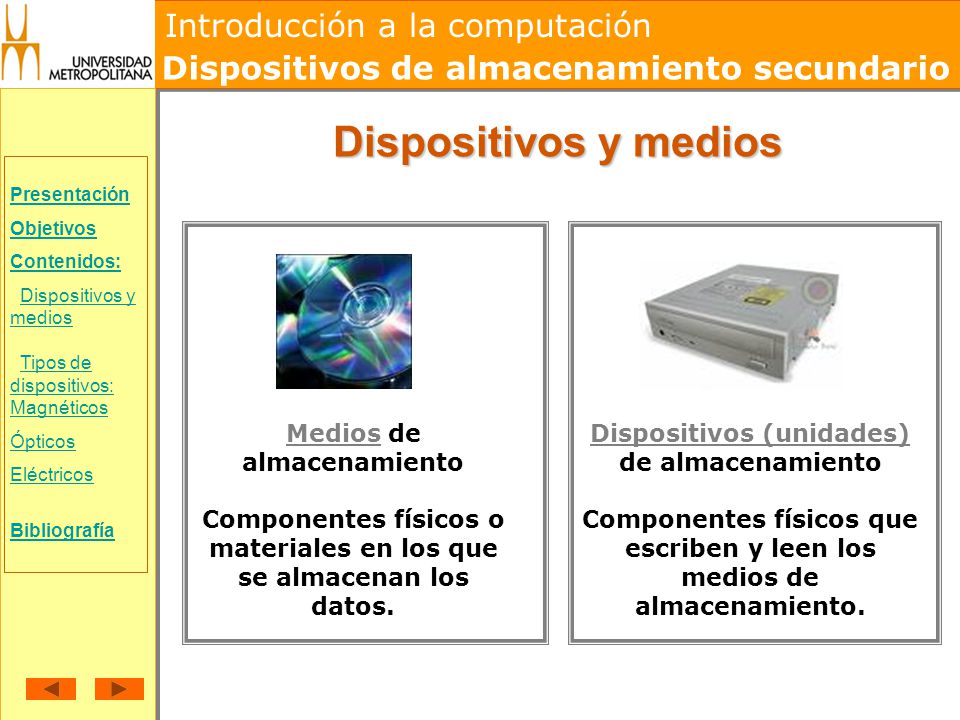 UNIVERSIDAD METROPOLITANA

Introducción a la computación

Dispositivos de almacenamiento secundario

Presentación

Objetivos

Contenidos:

Dispositivos y medios

Tipos de dispositivos: Magnéticos

Ópticos

Eléctricos

Bibliografía

Dispositivos y medios

Medios de almacenamiento

Componentes físicos o materiales en los que se almacenan los datos.

Dispositivos (unidades) de almacenamiento

Componentes físicos que escriben y leen los medios de almacenamiento.